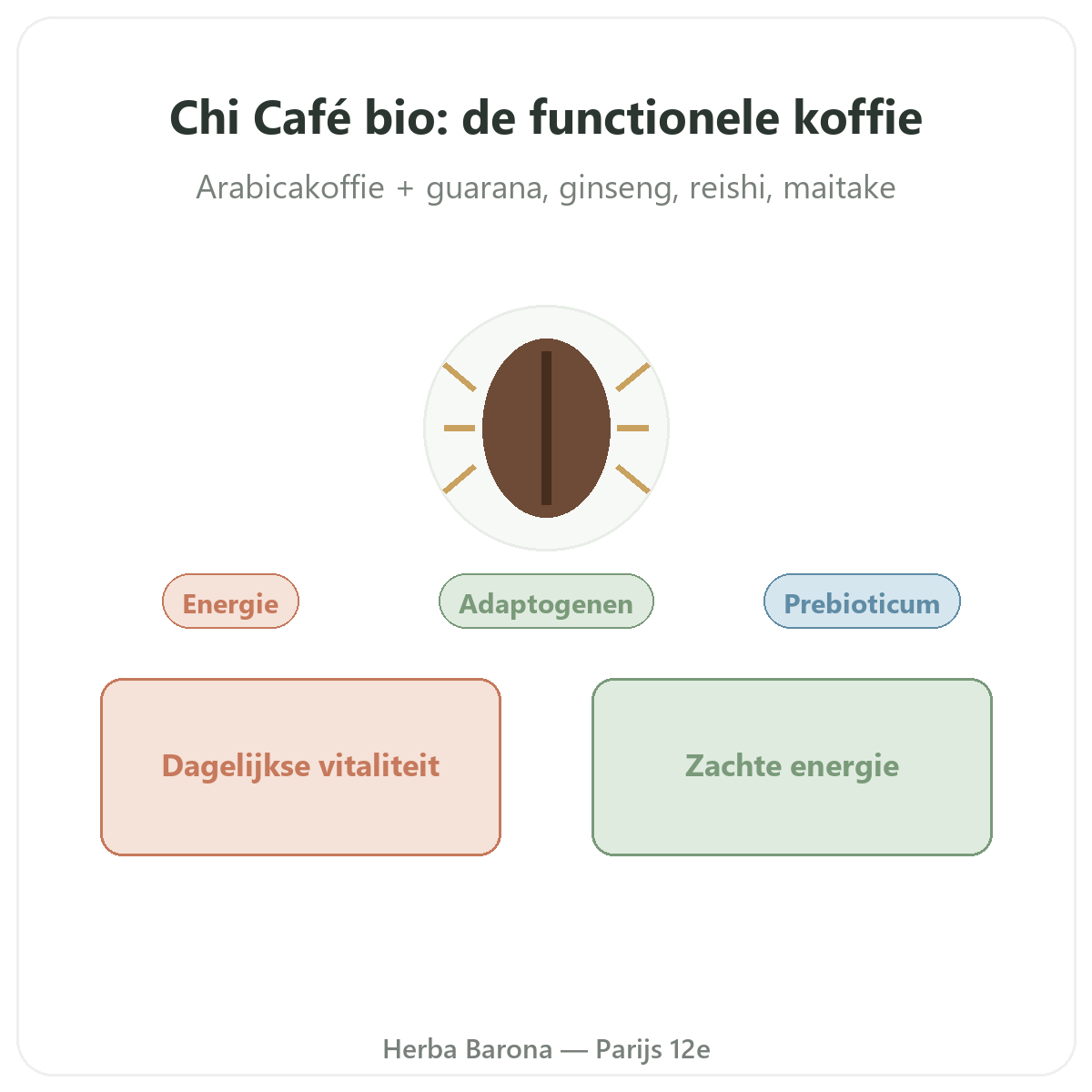 Chi Café bio: de functionele koffie

Arabicakoffie + guarana, ginseng, reishi, maitake

Energie

Adaptogenen

Prebioticum

Dagelijkse vitaliteit

Zachte energie

Herba Barona — Parijs 12e